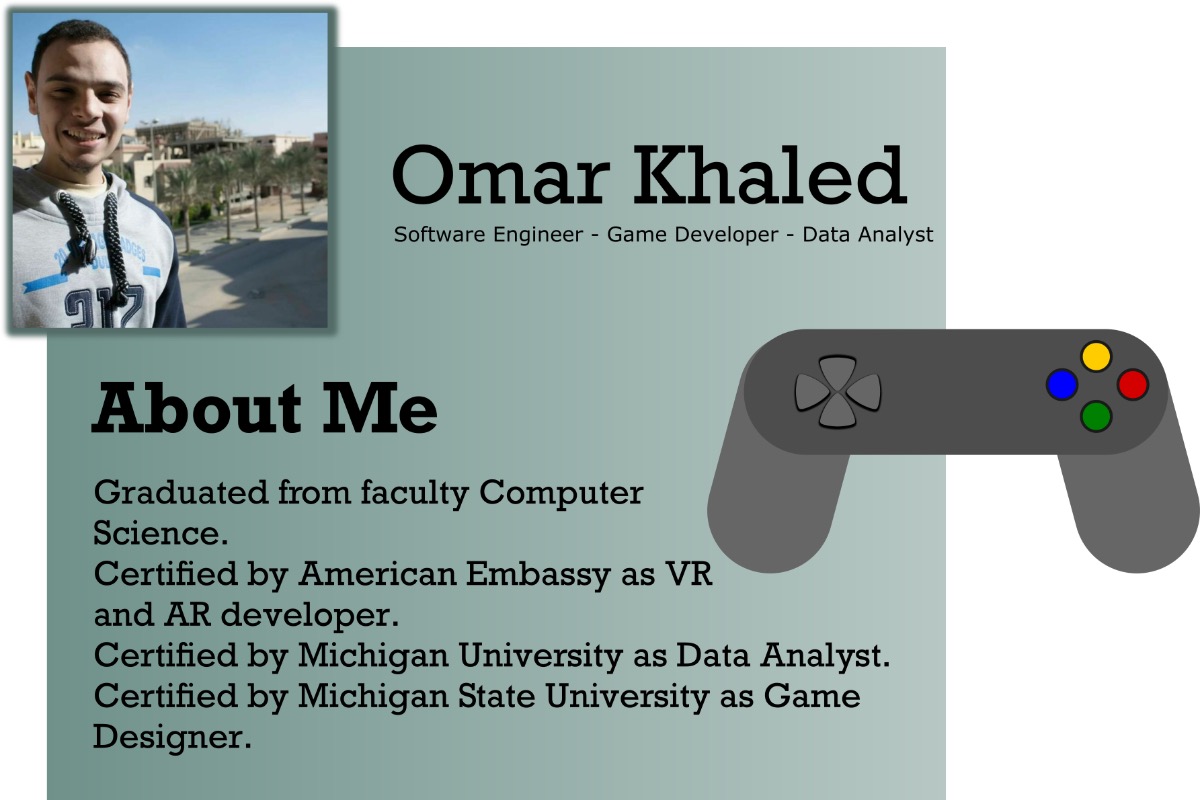 Omar Khaled
Software Engineer - Game Developer - Data Analyst

About Me

Graduated from faculty Computer Science.
Certified by American Embassy as VR and AR developer.
Certified by Michigan University as Data Analyst.
Certified by Michigan State University as Game Designer.